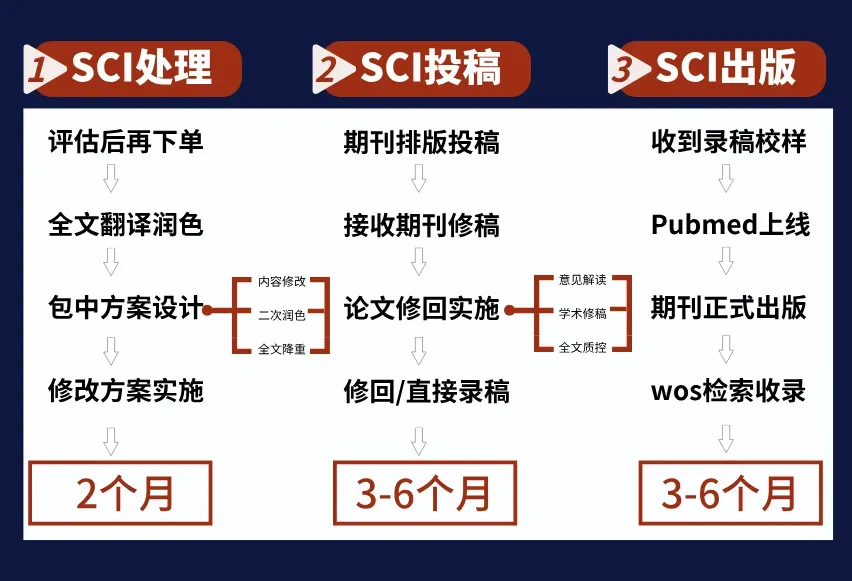 1 SCI处理

评估后再下单

全文翻译润色

包中方案设计

内容修改
二次润色
全文降重

修改方案实施

2个月

2 SCI投稿

期刊排版投稿

接收期刊修稿

论文修回实施

意见解读
学术修稿
全文质控

修回/直接录稿

3-6个月

3 SCI出版

收到录稿校样

Pubmed上线

期刊正式出版

wos检索收录

3-6个月